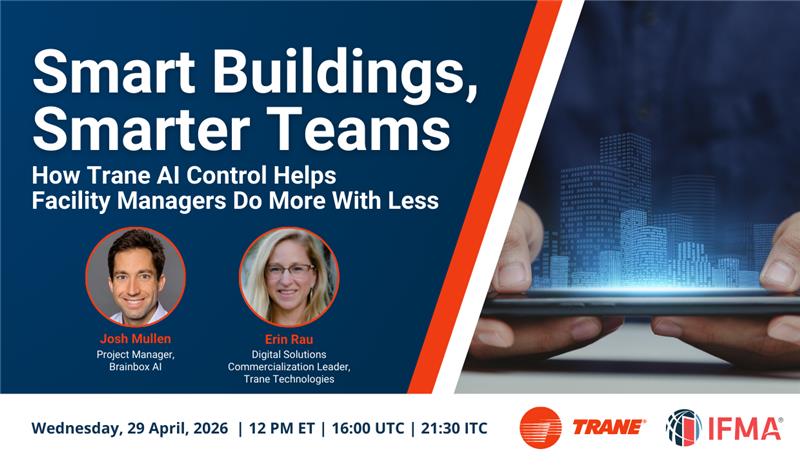 Smart Buildings, Smarter Teams

How Trane AI Control Helps Facility Managers Do More With Less

Josh Mullen
Project Manager, Brainbox AI

Erin Rau
Digital Solutions Commercialization Leader, Trane Technologies

Wednesday, 29 April, 2026 | 12 PM ET | 16:00 UTC | 21:30 ITC

TRANE

IFMA